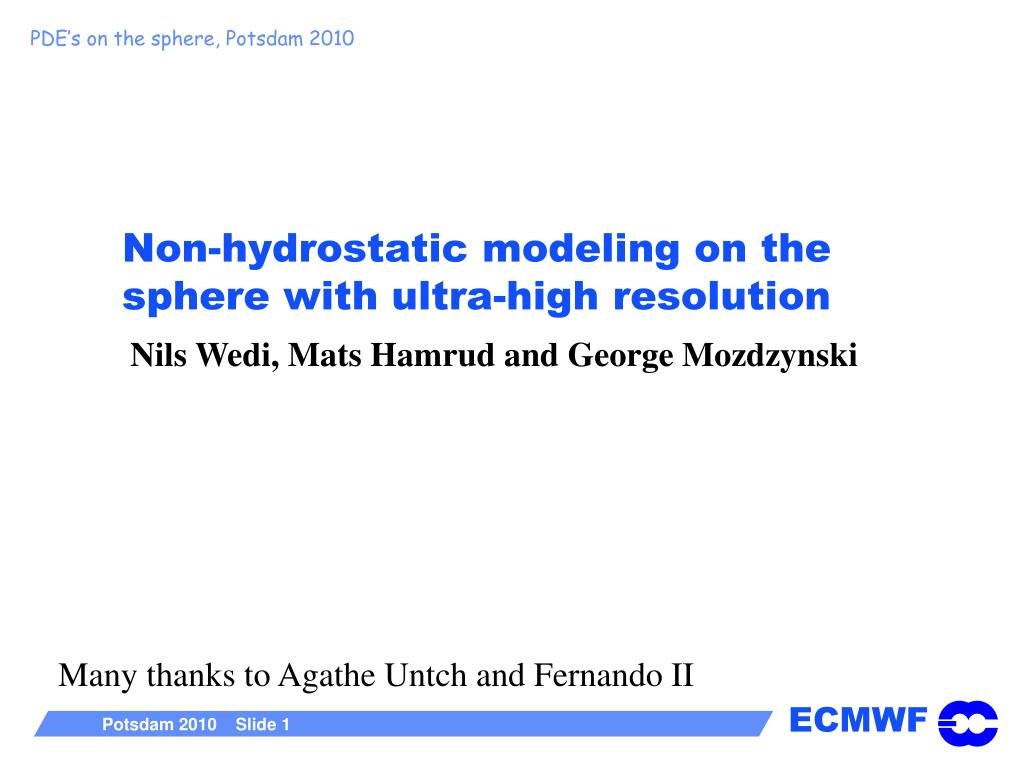 PDE's on the sphere, Potsdam 2010

Non-hydrostatic modeling on the sphere with ultra-high resolution

Nils Wedi, Mats Hamrud and George Mozdzynski

Many thanks to Agathe Untch and Fernando II

Potsdam 2010 Slide 1

ECMWF